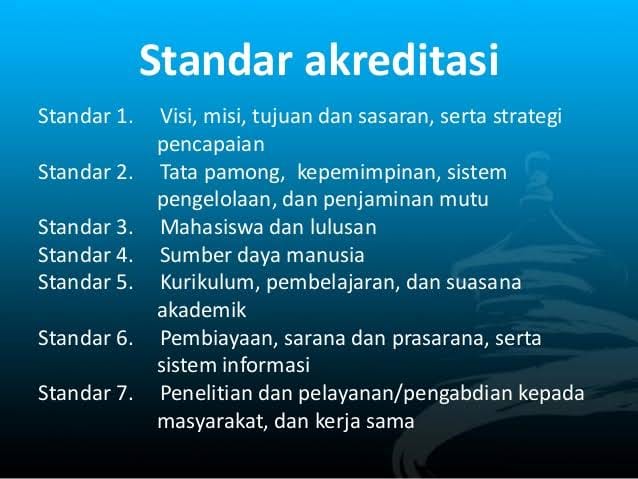 Standar akreditasi

Standar 1. Visi, misi, tujuan dan sasaran, serta strategi pencapaian

Standar 2. Tata pamong, kepemimpinan, sistem pengelolaan, dan penjaminan mutu

Standar 3. Mahasiswa dan lulusan

Standar 4. Sumber daya manusia

Standar 5. Kurikulum, pembelajaran, dan suasana akademik

Standar 6. Pembiayaan, sarana dan prasarana, serta sistem informasi

Standar 7. Penelitian dan pelayanan/pengabdian kepada masyarakat, dan kerja sama